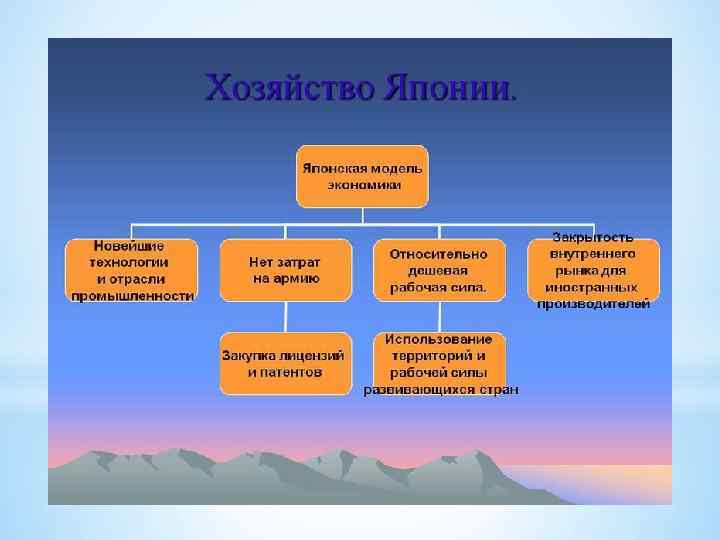 Хозяйство Японии.

Японская модель экономики

Новейшие технологии и отрасли промышленности

Нет затрат на армию

Относительно дешевая рабочая сила.

Закрытость внутреннего рынка для иностранных производителей

Закупка лицензий и патентов

Использование территорий и рабочей силы развивающихся стран